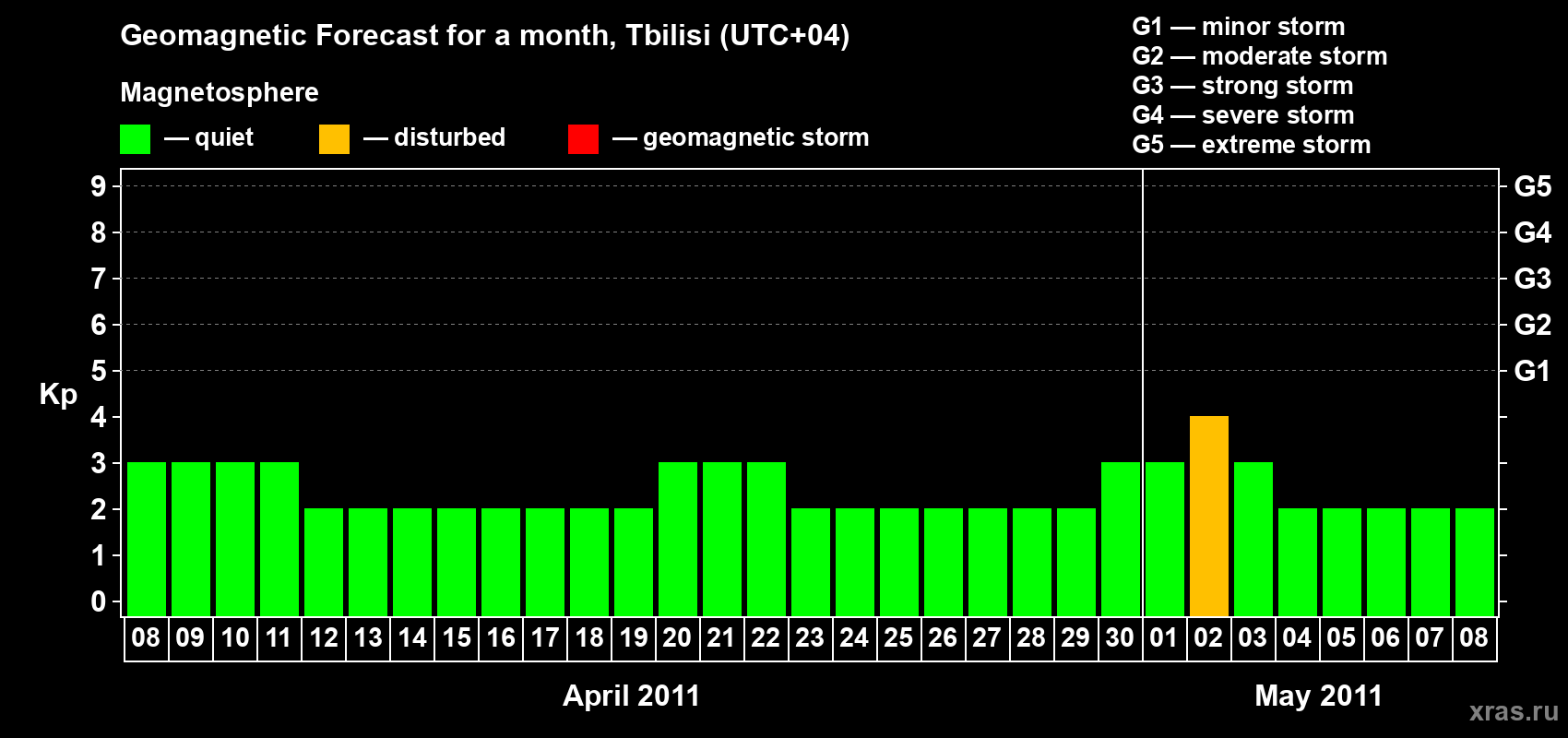 Geomagnetic Forecast for a month, Tbilisi (UTC+04)

Magnetosphere

— quiet — disturbed — geomagnetic storm

G1 — minor storm
G2 — moderate storm
G3 — strong storm
G4 — severe storm
G5 — extreme storm

Kp

9
8
7
6
5
4
3
2
1
0

G5
G4
G3
G2
G1

08 09 10 11 12 13 14 15 16 17 18 19 20 21 22 23 24 25 26 27 28 29 30 01 02 03 04 05 06 07 08

April 2011

May 2011

xras.ru